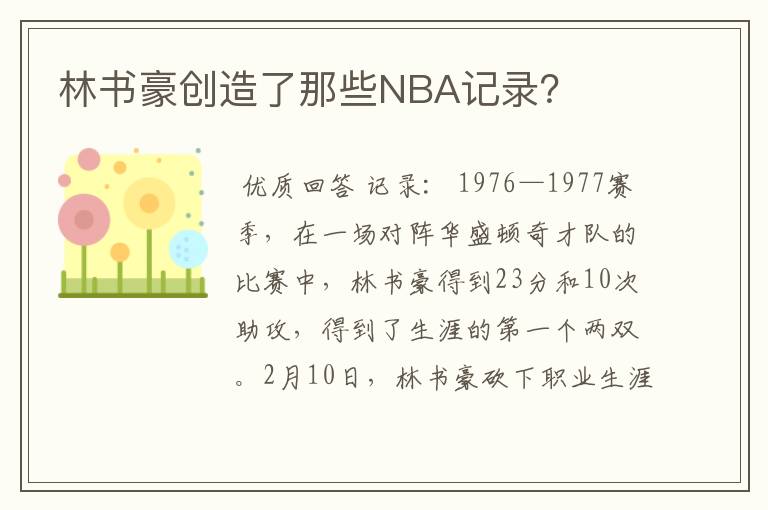 林书豪创造了那些NBA记录?

优质回答 记录：1976—1977赛季，在一场对阵华盛顿奇才队的比赛中，林书豪得到23分和10次助攻，得到了生涯的第一个两双。2月10日，林书豪砍下职业生涯